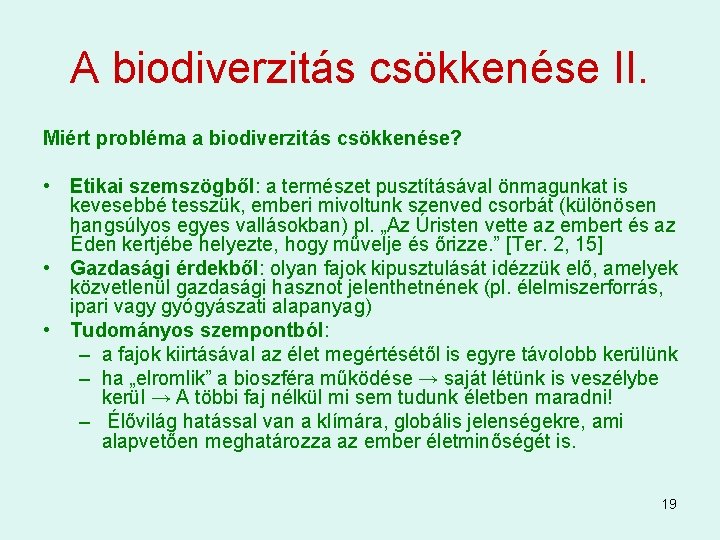 A biodiverzitás csökkenése II.

Miért probléma a biodiverzitás csökkenése?

• Etikai szemszögből: a természet pusztításával önmagunkat is kevesebbé tesszük, emberi mivoltunk szenved csorbát (különösen hangsúlyos egyes vallásokban) pl. „Az Úristen vette az embert és az Éden kertjébe helyezte, hogy művelje és őrizze.” [Ter. 2, 15]
• Gazdasági érdekből: olyan fajok kipusztulását idézzük elő, amelyek közvetlenül gazdasági hasznot jelenthetnének (pl. élelmiszerforrás, ipari vagy gyógyászati alapanyag)
• Tudományos szempontból:
– a fajok kiirtásával az élet megértésétől is egyre távolobb kerülünk
– ha „elromlik” a bioszféra működése → saját létünk is veszélybe kerül → A többi faj nélkül mi sem tudunk életben maradni!
– Élővilág hatással van a klímára, globális jelenségekre, ami alapvetően meghatározza az ember életminőségét is.

19